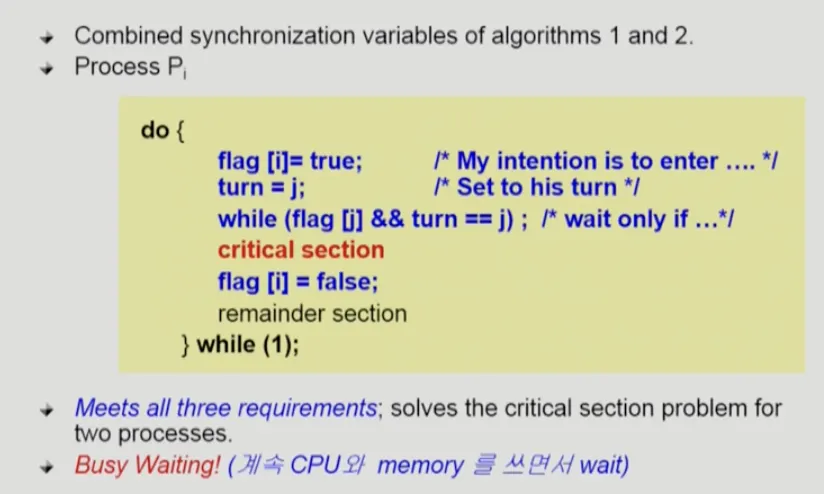 Combined synchronization variables of algorithms 1 and 2.

Process $P_i$

do {
flag [i]= true; /* My intention is to enter …. */
turn = j; /* Set to his turn */
while (flag [j] && turn == j) ; /* wait only if …*/
critical section
flag [i] = false;
remainder section
} while (1);

Meets all three requirements; solves the critical section problem for two processes.

Busy Waiting! (계속 CPU와 memory 를 쓰면서 wait)